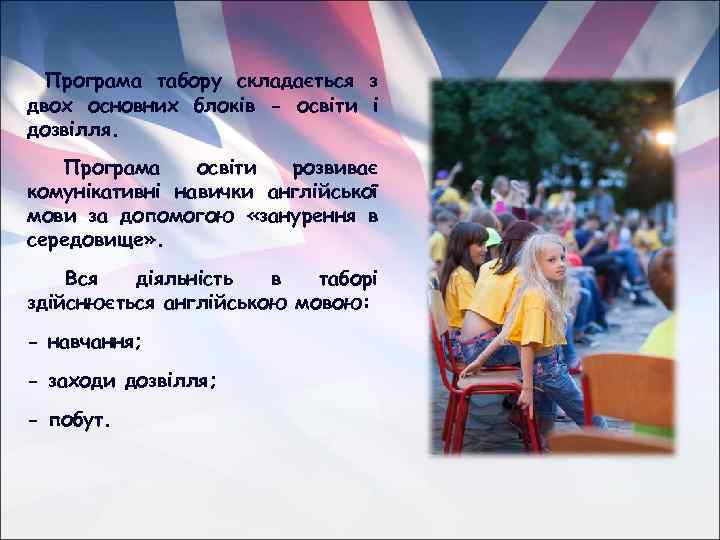 Програма табору складається з двох основних блоків - освіти і дозвілля.

Програма освіти розвиває комунікативні навички англійської мови за допомогою «занурення в середовище».

Вся діяльність в таборі здійснюється англійською мовою:

- навчання;

- заходи дозвілля;

- побут.